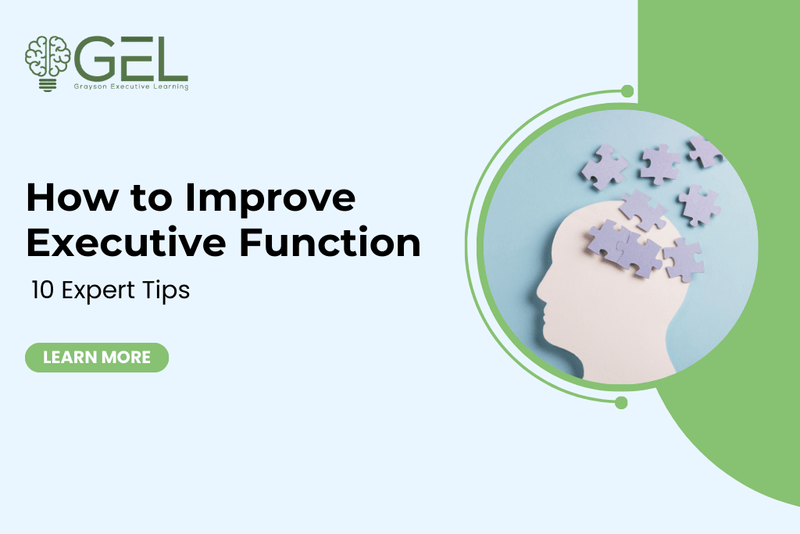 GEL
Grayson Executive Learning

How to Improve Executive Function

10 Expert Tips

LEARN MORE